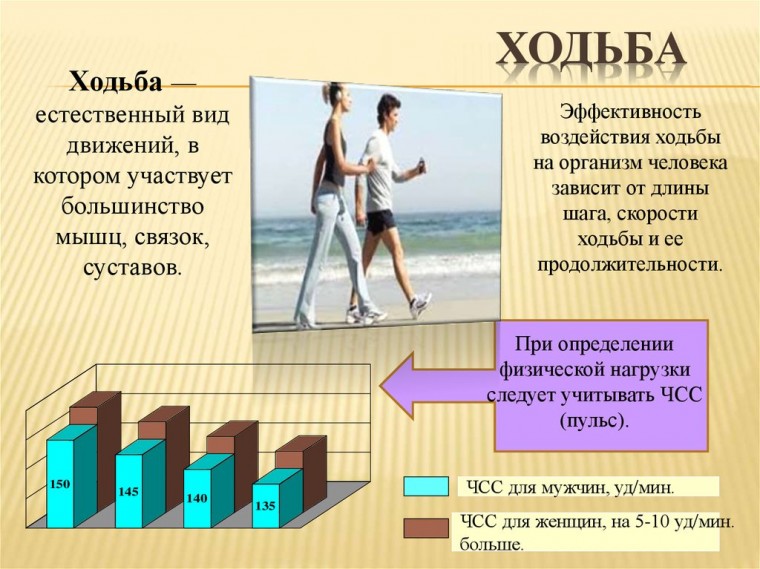 ХОДЬБА

Ходьба — естественный вид движений, в котором участвует большинство мышц, связок, суставов.

Эффективность воздействия ходьбы на организм человека зависит от длины шага, скорости ходьбы и ее продолжительности.

При определении физической нагрузки следует учитывать ЧСС (пульс).

150
145
140
135

ЧСС для мужчин, уд/мин.

ЧСС для женщин, на 5-10 уд/мин. больше.